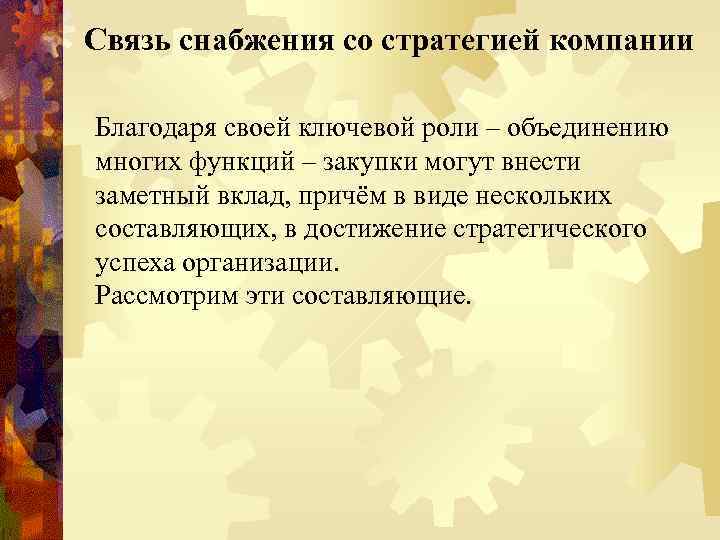 Связь снабжения со стратегией компании

Благодаря своей ключевой роли – объединению многих функций – закупки могут внести заметный вклад, причём в виде нескольких составляющих, в достижение стратегического успеха организации.
Рассмотрим эти составляющие.